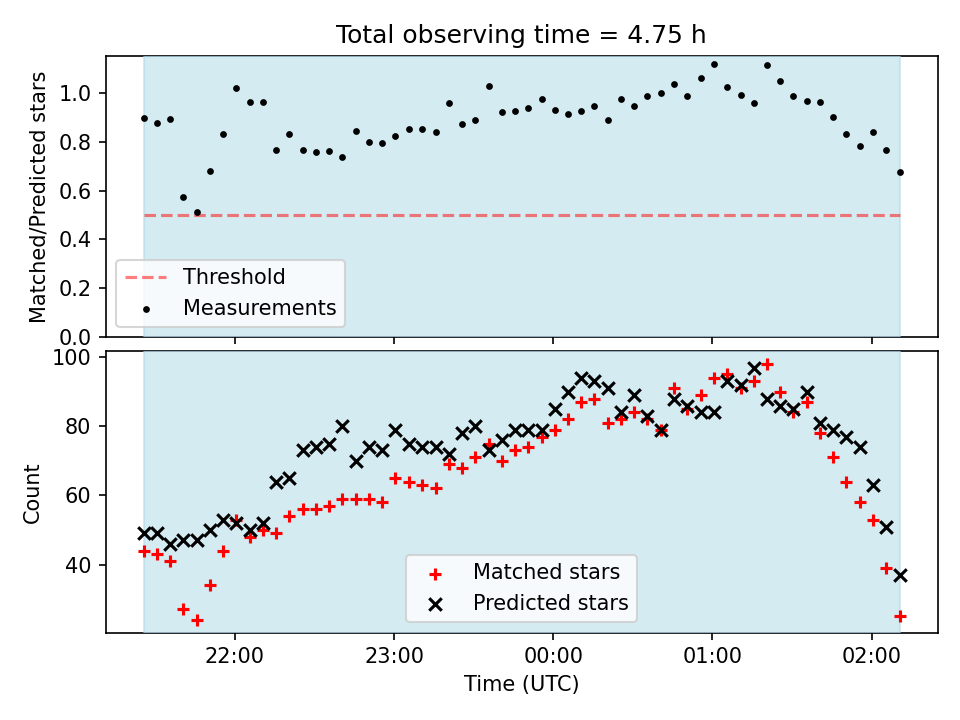 Total observing time = 4.75 h

Matched/Predicted stars

1.0
0.8
0.6
0.4
0.2
0.0

Threshold
Measurements

Count

100
80
60
40

Matched stars
Predicted stars

22:00
23:00
00:00
01:00
02:00

Time (UTC)